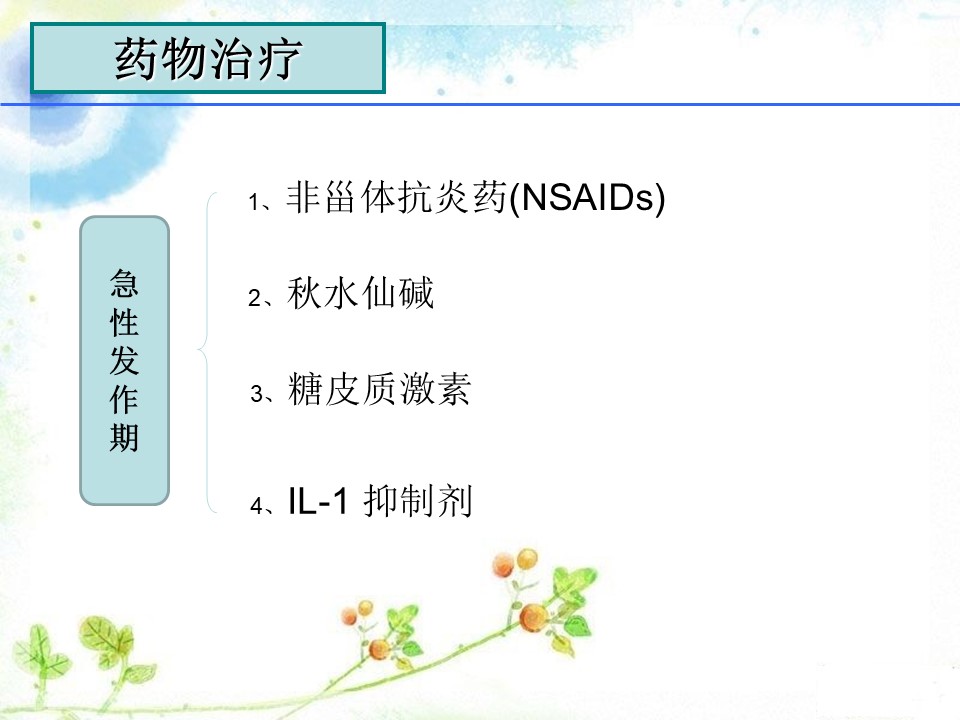 药物治疗

急性发作期

1、非甾体抗炎药(NSAIDs)

2、秋水仙碱

3、糖皮质激素

4、IL-1 抑制剂